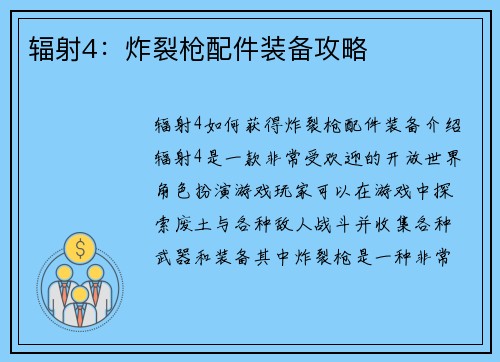 辐射4：炸裂枪配件装备攻略

辐射4如何获得炸裂枪配件装备介绍辐射4是一款非常受欢迎的开放世界角色扮演游戏玩家可以在游戏中探索废土与各种敌人战斗并收集各种武器和装备其中炸裂枪是一种非常

$